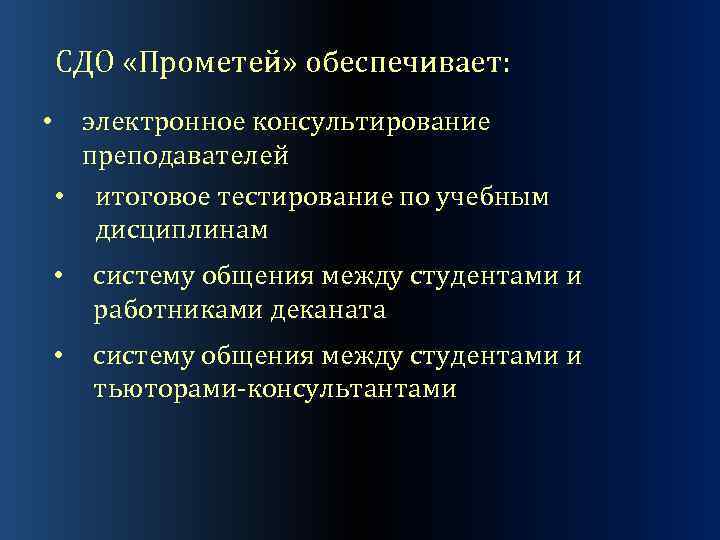 СДО «Прометей» обеспечивает:

• электронное консультирование преподавателей
• итоговое тестирование по учебным дисциплинам
• систему общения между студентами и работниками деканата
• систему общения между студентами и тьюторами-консультантами